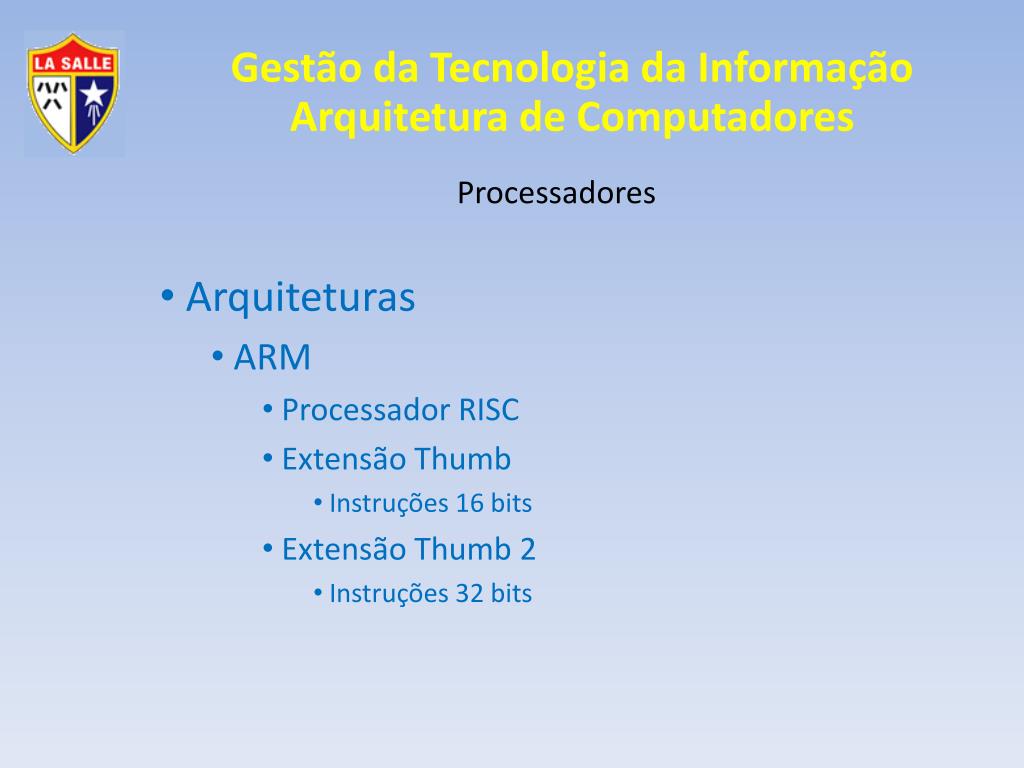 LA SALLE

Gestão da Tecnologia da Informação
Arquitetura de Computadores

Processadores

• Arquiteturas
• ARM
• Processador RISC
• Extensão Thumb
• Instruções 16 bits
• Extensão Thumb 2
• Instruções 32 bits